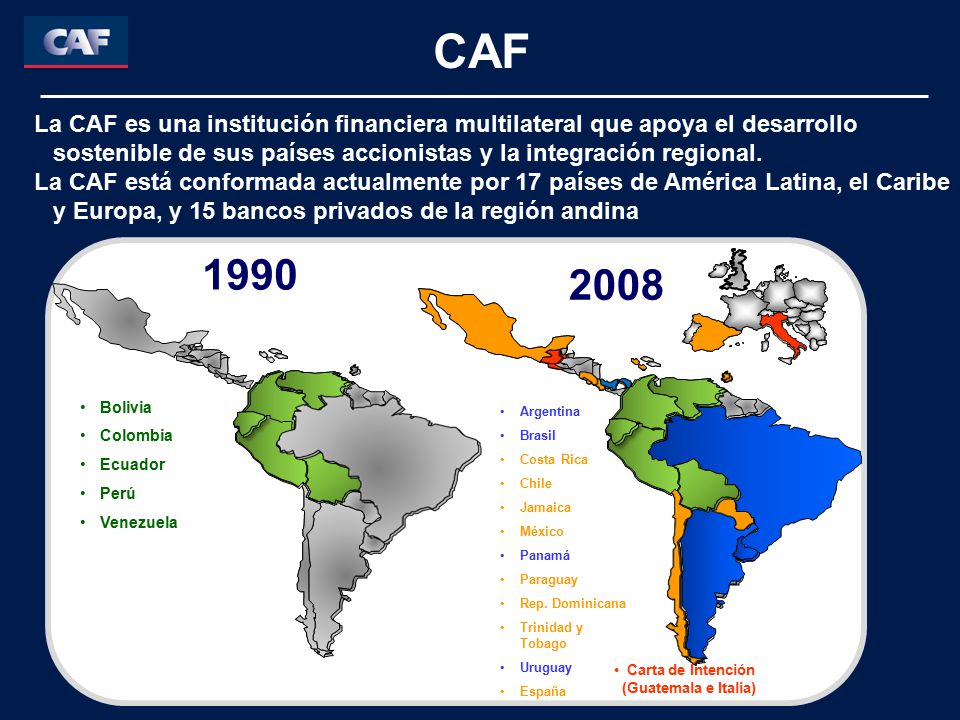 CAF

CAF

La CAF es una institución financiera multilateral que apoya el desarrollo sostenible de sus países accionistas y la integración regional.
La CAF está conformada actualmente por 17 países de América Latina, el Caribe y Europa, y 15 bancos privados de la región andina

1990

- Bolivia
- Colombia
- Ecuador
- Perú
- Venezuela

2008

- Argentina
- Brasil
- Costa Rica
- Chile
- Jamaica
- México
- Panamá
- Paraguay
- Rep. Dominicana
- Trinidad y Tobago
- Uruguay
- España

- Carta de Intención (Guatemala e Italia)